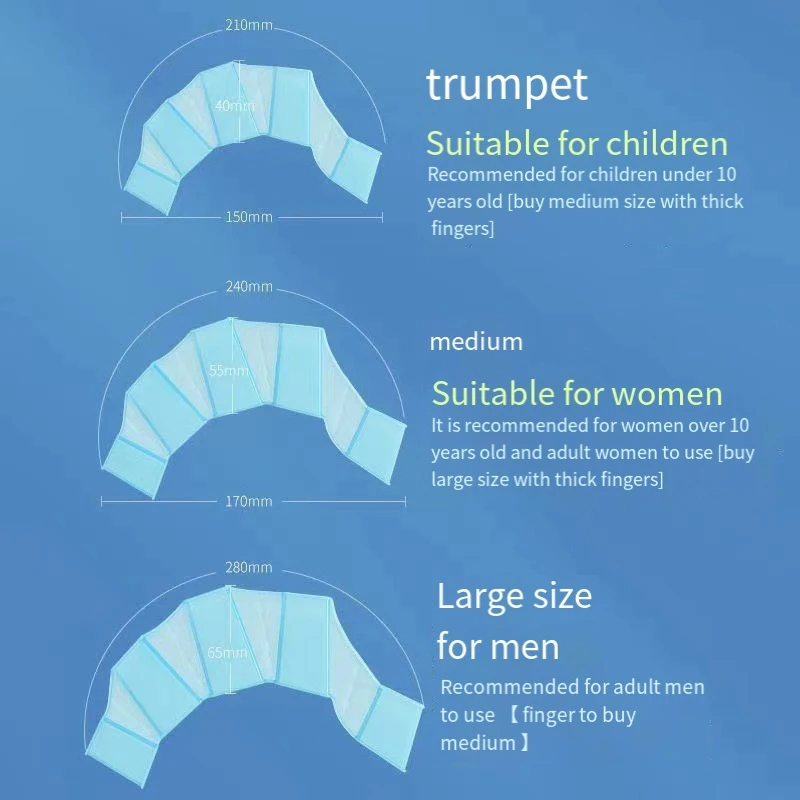 210mm

40mm

150mm

trumpet

Suitable for children

Recommended for children under 10 years old [buy medium size with thick fingers]

240mm

55mm

170mm

medium

Suitable for women

It is recommended for women over 10 years old and adult women to use [buy large size with thick fingers]

280mm

65mm

Large size for men

Recommended for adult men to use 【finger to buy medium】